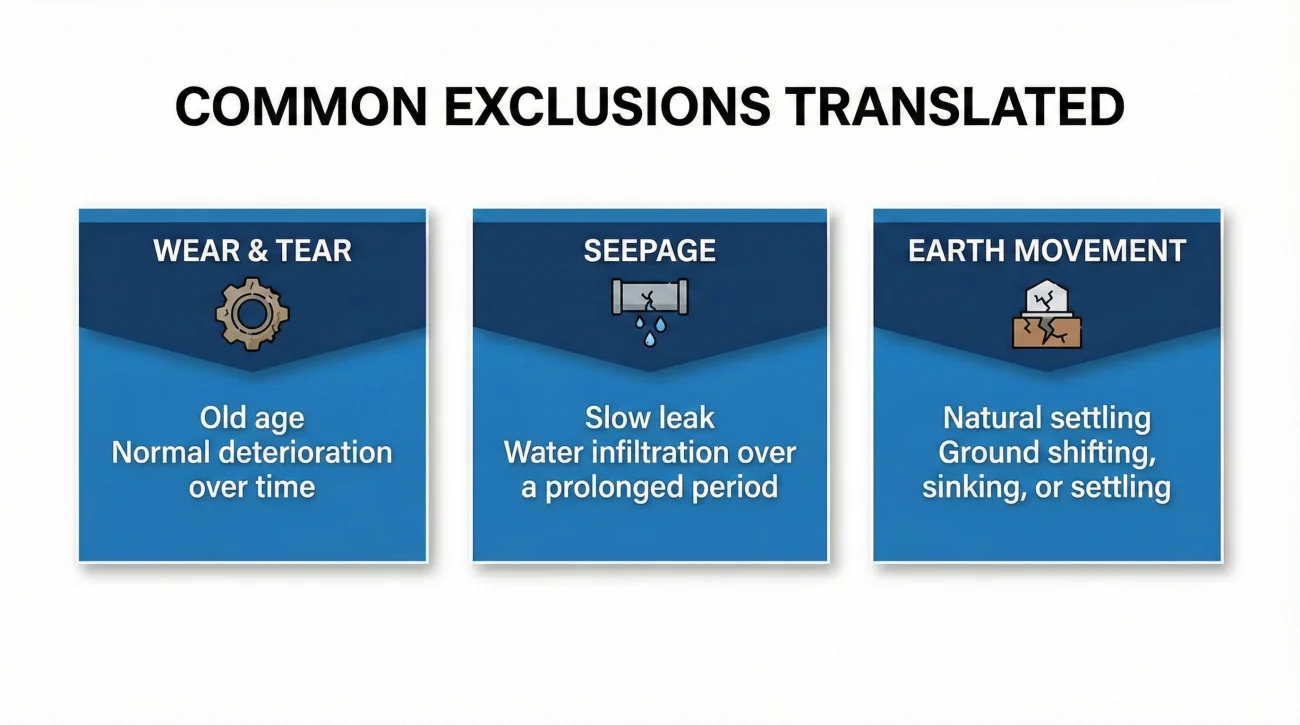 COMMON EXCLUSIONS TRANSLATED

WEAR & TEAR

Old age
Normal deterioration over time

SEEPAGE

Slow leak
Water infiltration over a prolonged period

EARTH MOVEMENT

Natural settling
Ground shifting, sinking, or settling